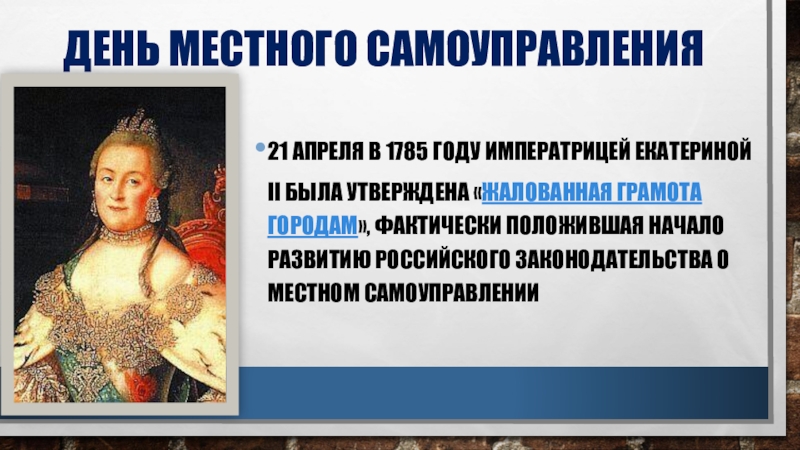 ДЕНЬ МЕСТНОГО САМОУПРАВЛЕНИЯ

• 21 АПРЕЛЯ В 1785 ГОДУ ИМПЕРАТРИЦЕЙ ЕКАТЕРИНОЙ II БЫЛА УТВЕРЖДЕНА «ЖАЛОВАННАЯ ГРАМОТА ГОРОДАМ», ФАКТИЧЕСКИ ПОЛОЖИВШАЯ НАЧАЛО РАЗВИТИЮ РОССИЙСКОГО ЗАКОНОДАТЕЛЬСТВА О МЕСТНОМ САМОУПРАВЛЕНИИ